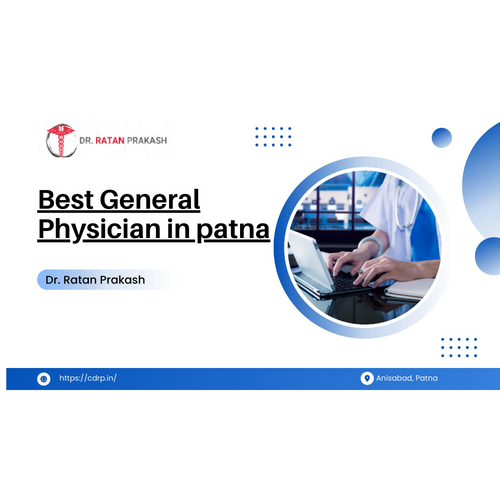 DR. RATAN PRAKASH

Best General Physician in patna

Dr. Ratan Prakash

https://cdrp.in/

Anisabad, Patna